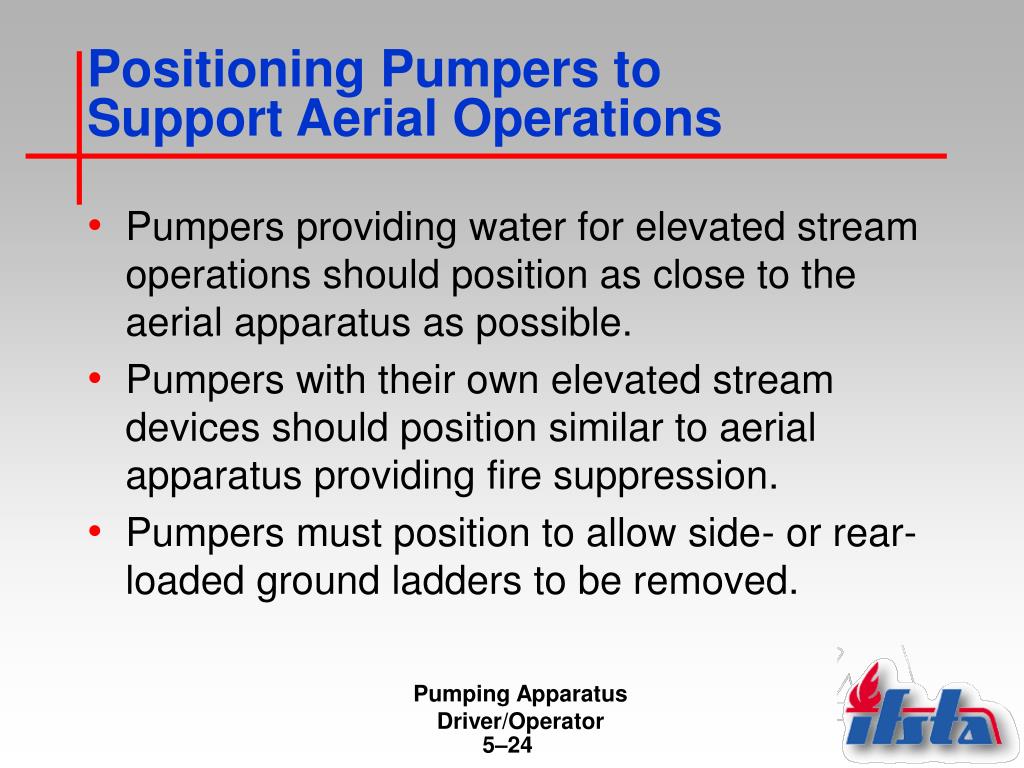 Positioning Pumpers to Support Aerial Operations

• Pumpers providing water for elevated stream operations should position as close to the aerial apparatus as possible.

• Pumpers with their own elevated stream devices should position similar to aerial apparatus providing fire suppression.

• Pumpers must position to allow side- or rear-loaded ground ladders to be removed.

Pumping Apparatus
Driver/Operator
5–24

ifsta